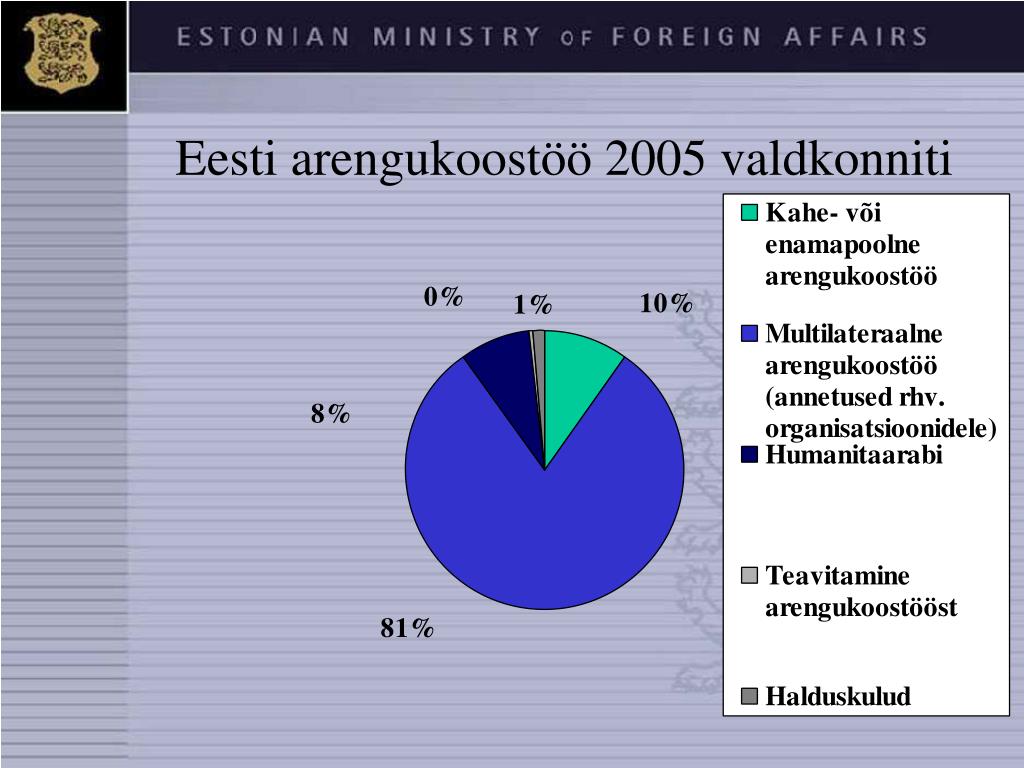 ESTONIAN MINISTRY OF FOREIGN AFFAIRS

Eesti arengukoostöö 2005 valdkonniti

0%
1%
10%
8%
81%

Kahe- või enamapoolne arengukoostöö

Multilateraalne arengukoostöö (annetused rhv. organisatsioonidele)

Humanitaarabi

Teavitamine arengukoostööst

Halduskulud